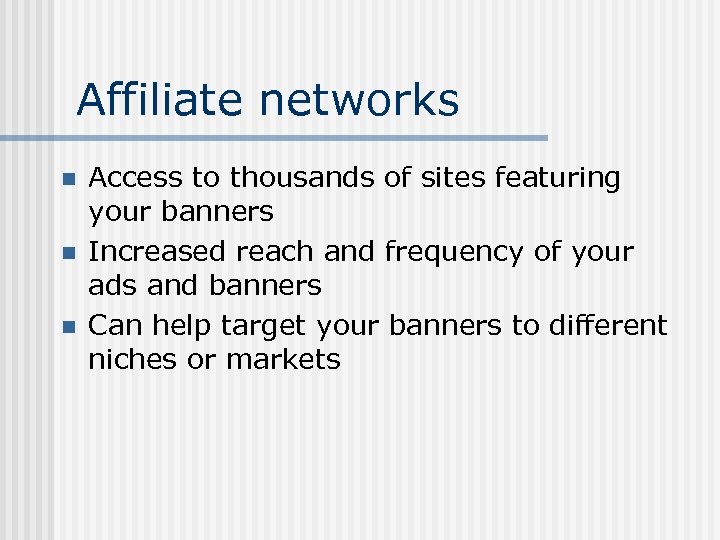 Affiliate networks

- Access to thousands of sites featuring your banners
- Increased reach and frequency of your ads and banners
- Can help target your banners to different niches or markets